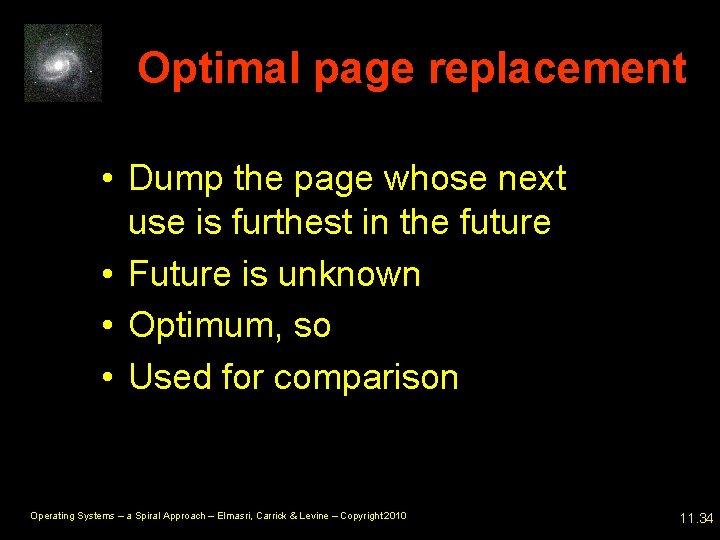 Optimal page replacement

• Dump the page whose next use is furthest in the future
• Future is unknown
• Optimum, so
• Used for comparison

Operating Systems – a Spiral Approach – Elmasri, Carrick & Levine – Copyright2010

11.34